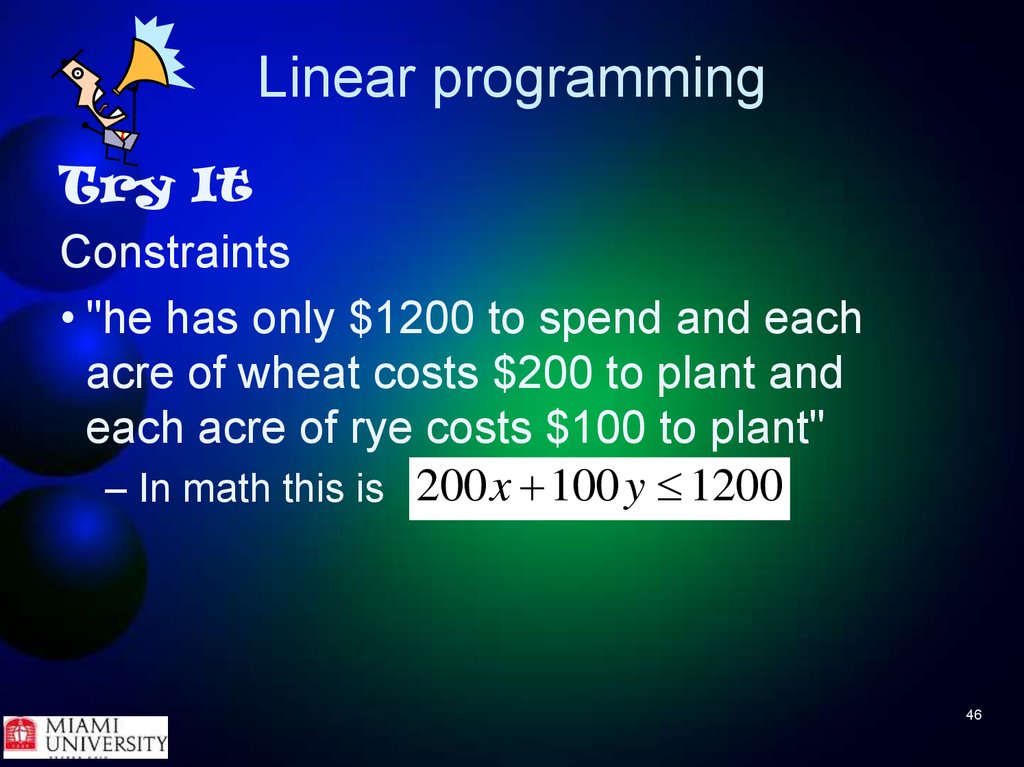 Linear programming

Try It

Constraints

• "he has only \$1200 to spend and each acre of wheat costs \$200 to plant and each acre of rye costs \$100 to plant"

– In math this is $200x + 100y \leq 1200$

46

MIAMI UNIVERSITY